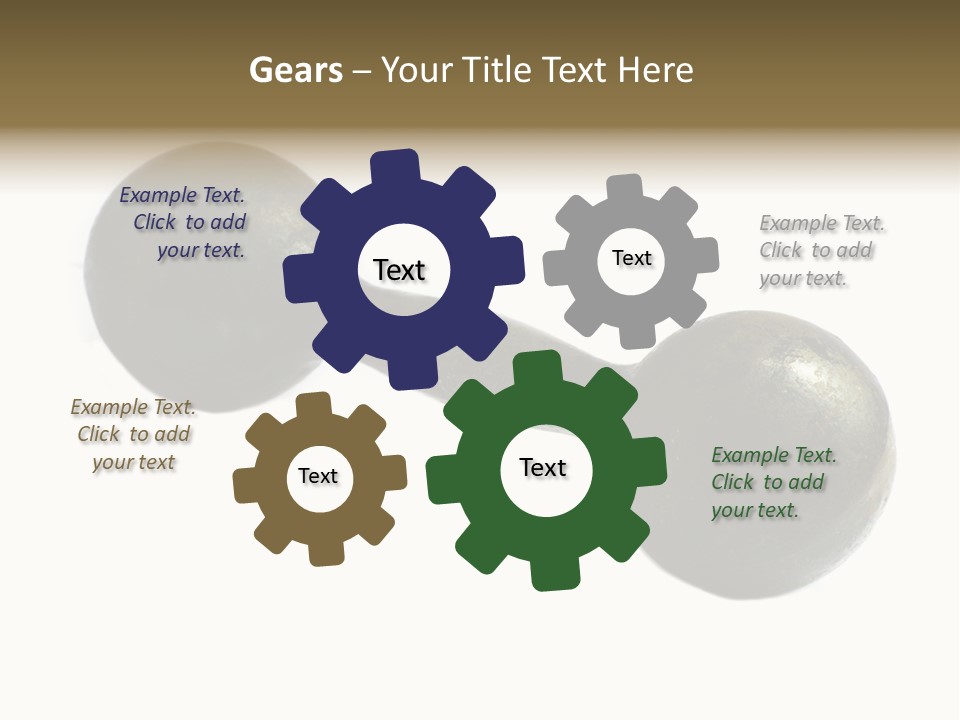 Gears – Your Title Text Here

Example Text. Click to add your text.

Text

Text

Example Text. Click to add your text.

Example Text. Click to add your text

Text

Text

Example Text. Click to add your text.